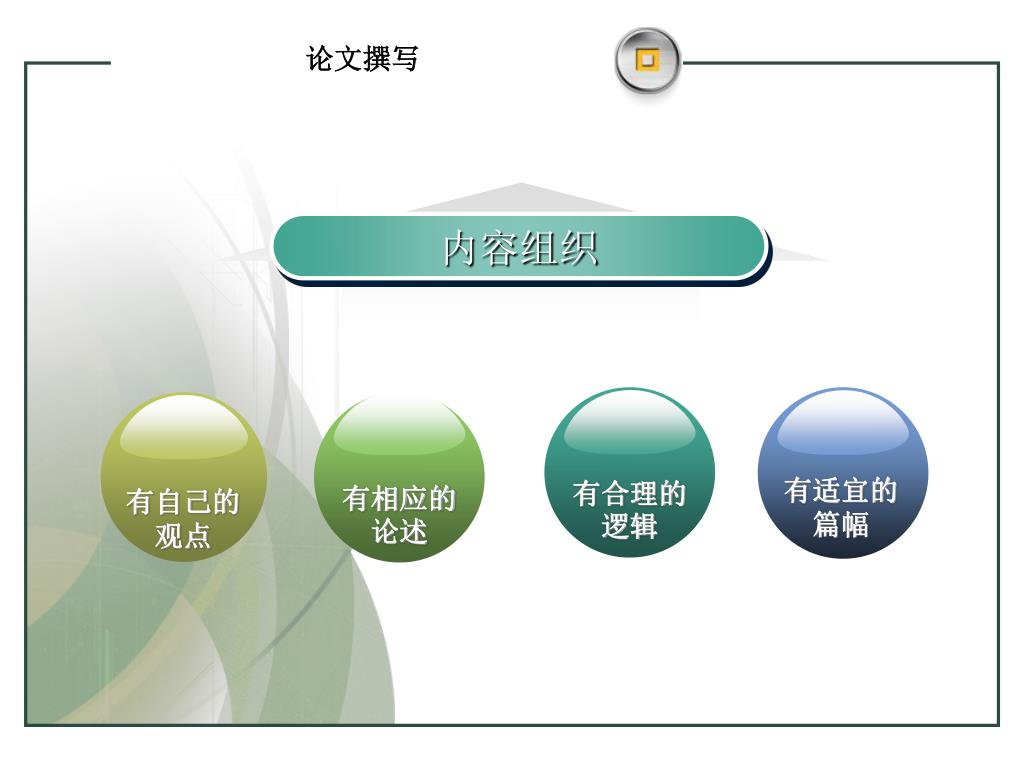 论文撰写

内容组织

有自己的观点

有相应的论述

有合理的逻辑

有适宜的篇幅